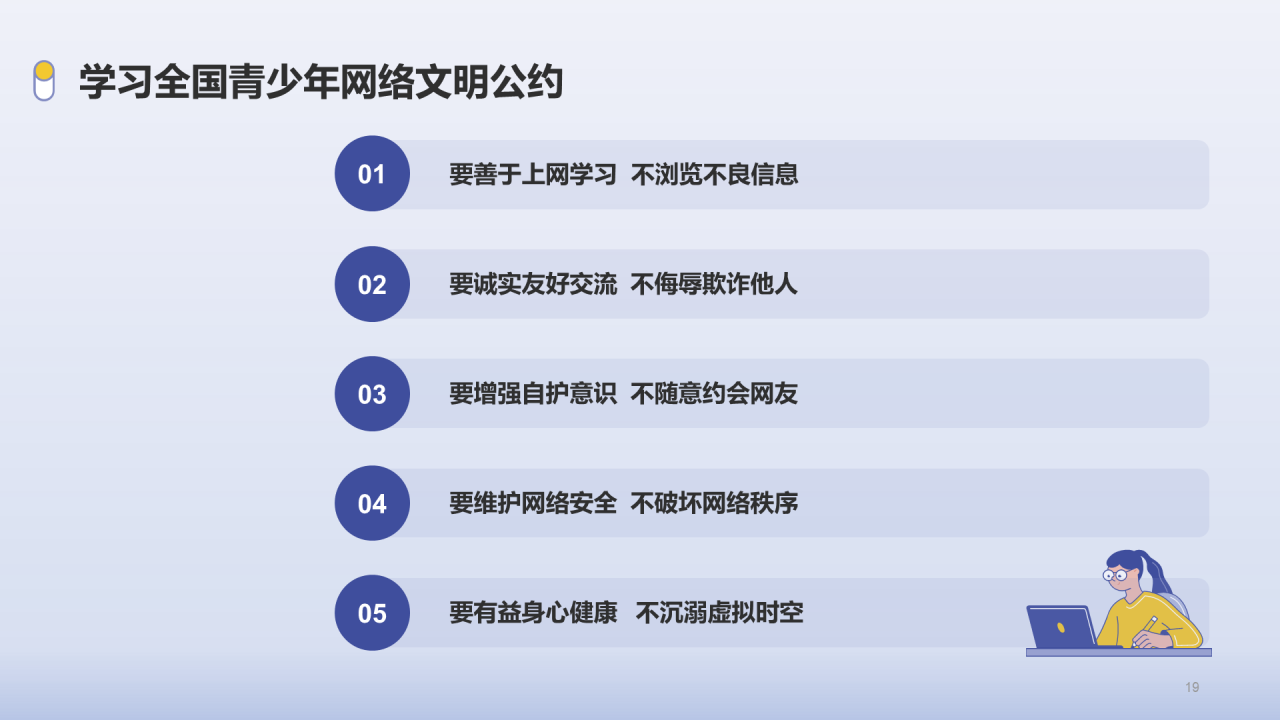 学习全国青少年网络文明公约

01 要善于上网学习 不浏览不良信息

02 要诚实友好交流 不侮辱欺诈他人

03 要增强自护意识 不随意约会网友

04 要维护网络安全 不破坏网络秩序

05 要有益身心健康 不沉溺虚拟时空

19